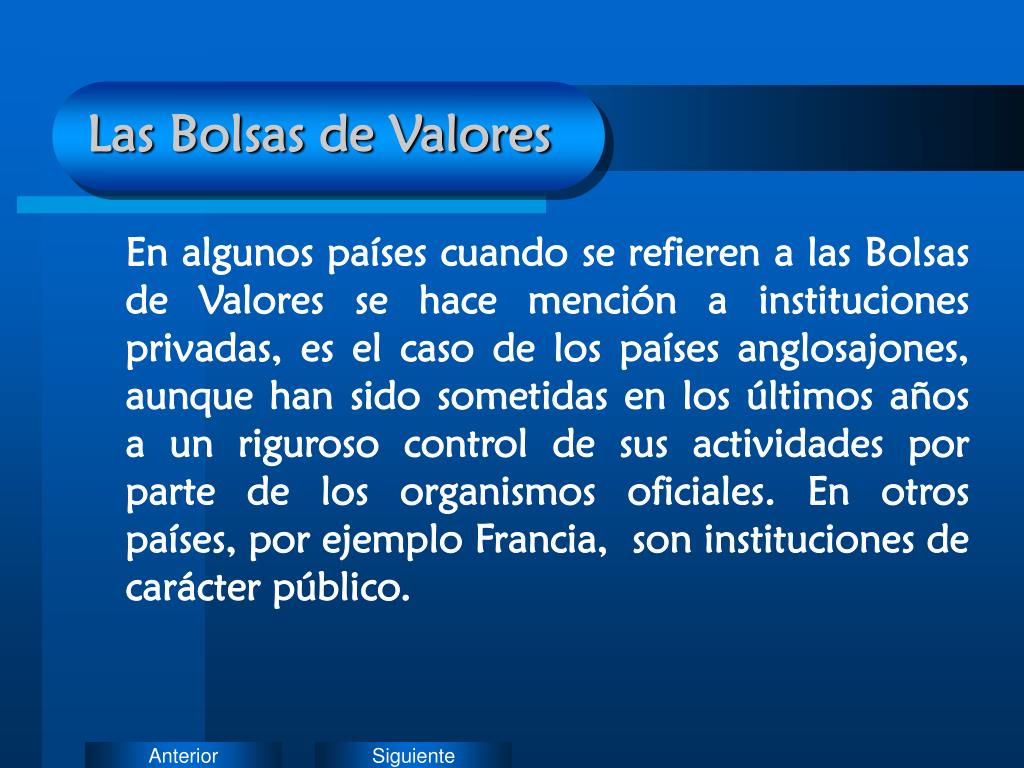 Las Bolsas de Valores

En algunos países cuando se refieren a las Bolsas de Valores se hace mención a instituciones privadas, es el caso de los países anglosajones, aunque han sido sometidas en los últimos años a un riguroso control de sus actividades por parte de los organismos oficiales. En otros países, por ejemplo Francia, son instituciones de carácter público.

Anterior

Siguiente